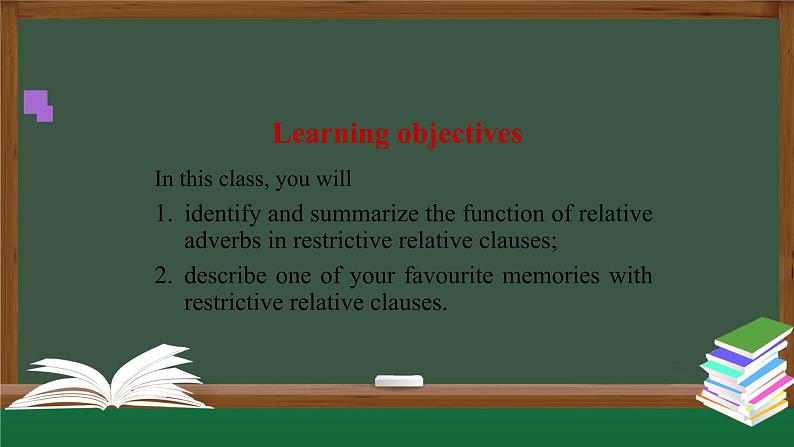 Learning objectives

In this class, you will

1. identify and summarize the function of relative adverbs in restrictive relative clauses;

2. describe one of your favourite memories with restrictive relative clauses.